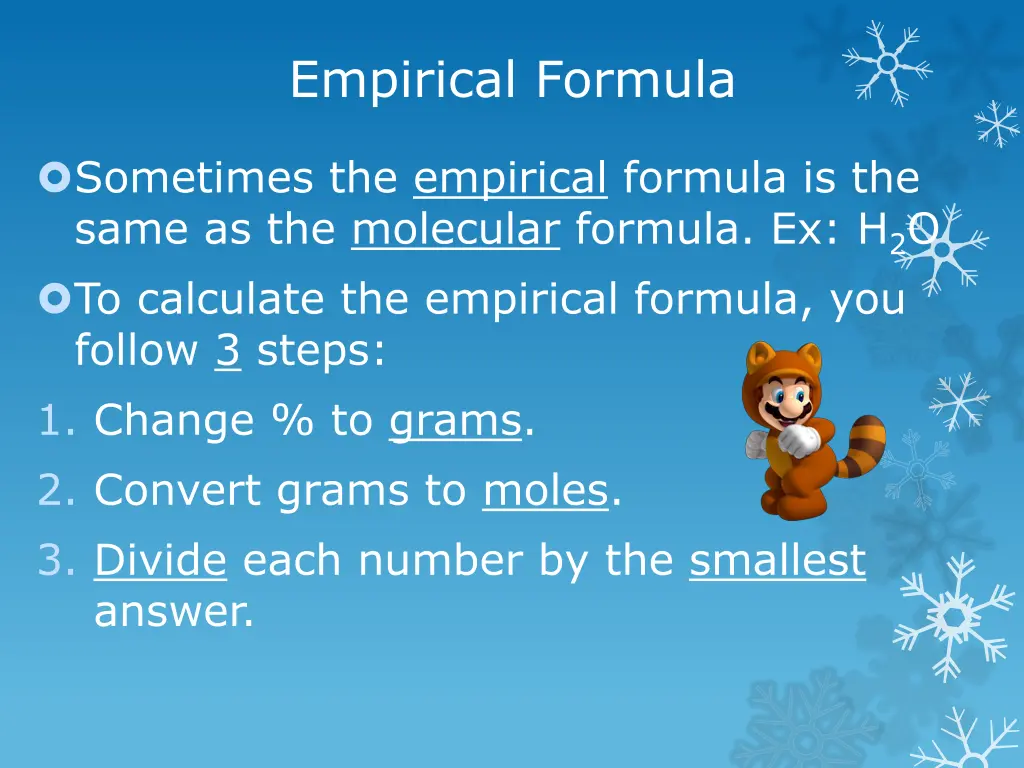 Empirical Formula

Sometimes the empirical formula is the same as the molecular formula. Ex: $H_2O$

To calculate the empirical formula, you follow 3 steps:

1. Change % to grams.
2. Convert grams to moles.
3. Divide each number by the smallest answer.